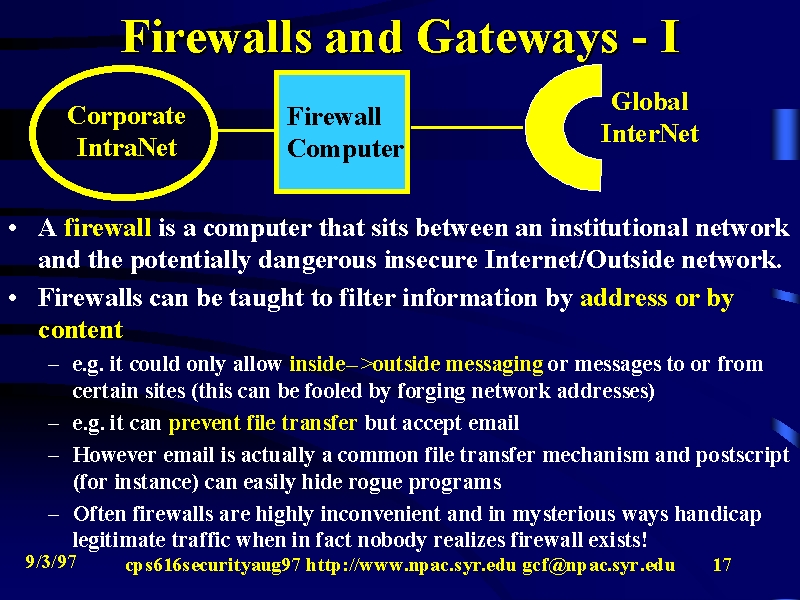 Firewalls and Gateways - I

Corporate IntraNet

Firewall Computer

Global InterNet

• A firewall is a computer that sits between an institutional network and the potentially dangerous insecure Internet/Outside network.

• Firewalls can be taught to filter information by address or by content

– e.g. it could only allow inside–>outside messaging or messages to or from certain sites (this can be fooled by forging network addresses)

– e.g. it can prevent file transfer but accept email

– However email is actually a common file transfer mechanism and postscript (for instance) can easily hide rogue programs

– Often firewalls are highly inconvenient and in mysterious ways handicap legitimate traffic when in fact nobody realizes firewall exists!

9/3/97 cps616securityaug97 http://www.npac.syr.edu gcf@npac.syr.edu 17